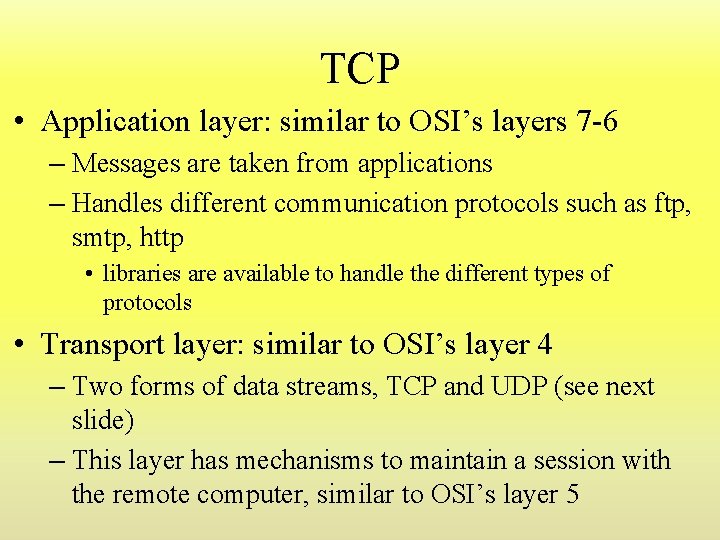 TCP

• Application layer: similar to OSI’s layers 7-6
– Messages are taken from applications
– Handles different communication protocols such as ftp, smtp, http
• libraries are available to handle the different types of protocols

• Transport layer: similar to OSI’s layer 4
– Two forms of data streams, TCP and UDP (see next slide)
– This layer has mechanisms to maintain a session with the remote computer, similar to OSI’s layer 5